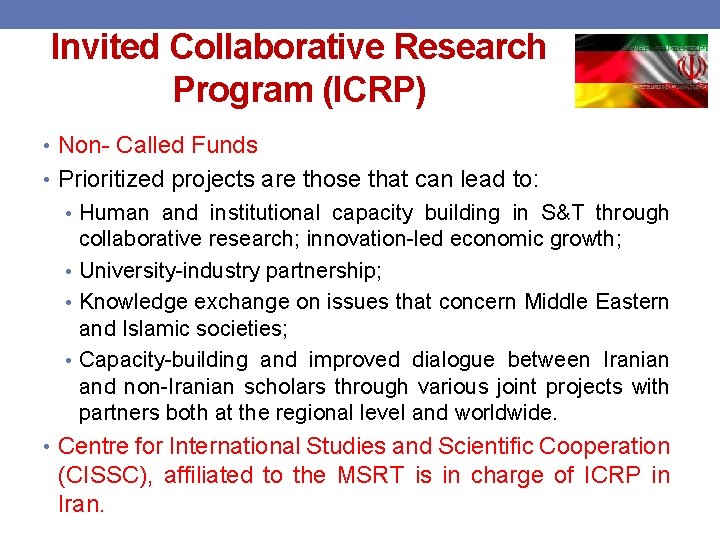 Invited Collaborative Research Program (ICRP)

• Non- Called Funds
• Prioritized projects are those that can lead to:
  • Human and institutional capacity building in S&T through collaborative research; innovation-led economic growth;
  • University-industry partnership;
  • Knowledge exchange on issues that concern Middle Eastern and Islamic societies;
  • Capacity-building and improved dialogue between Iranian and non-Iranian scholars through various joint projects with partners both at the regional level and worldwide.
• Centre for International Studies and Scientific Cooperation (CISSC), affiliated to the MSRT is in charge of ICRP in Iran.